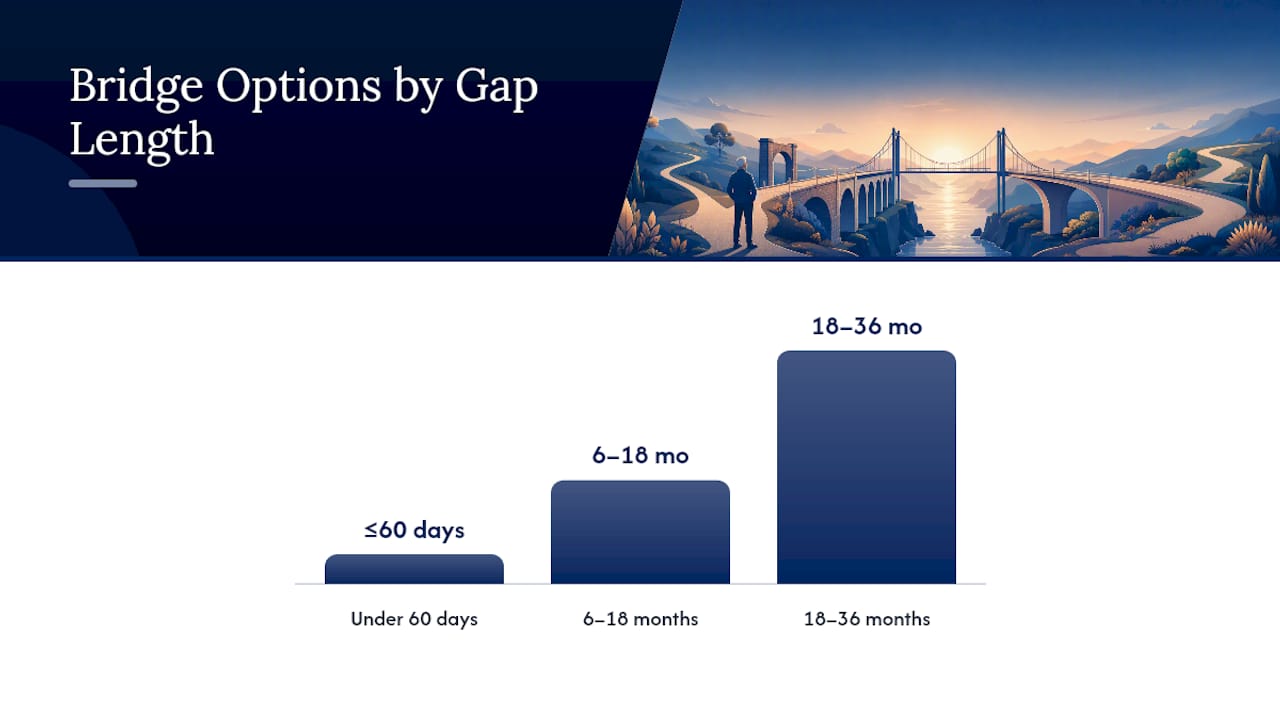 Bridge Options by Gap Length

≤60 days

6–18 mo

18–36 mo

Under 60 days

6–18 months

18–36 months